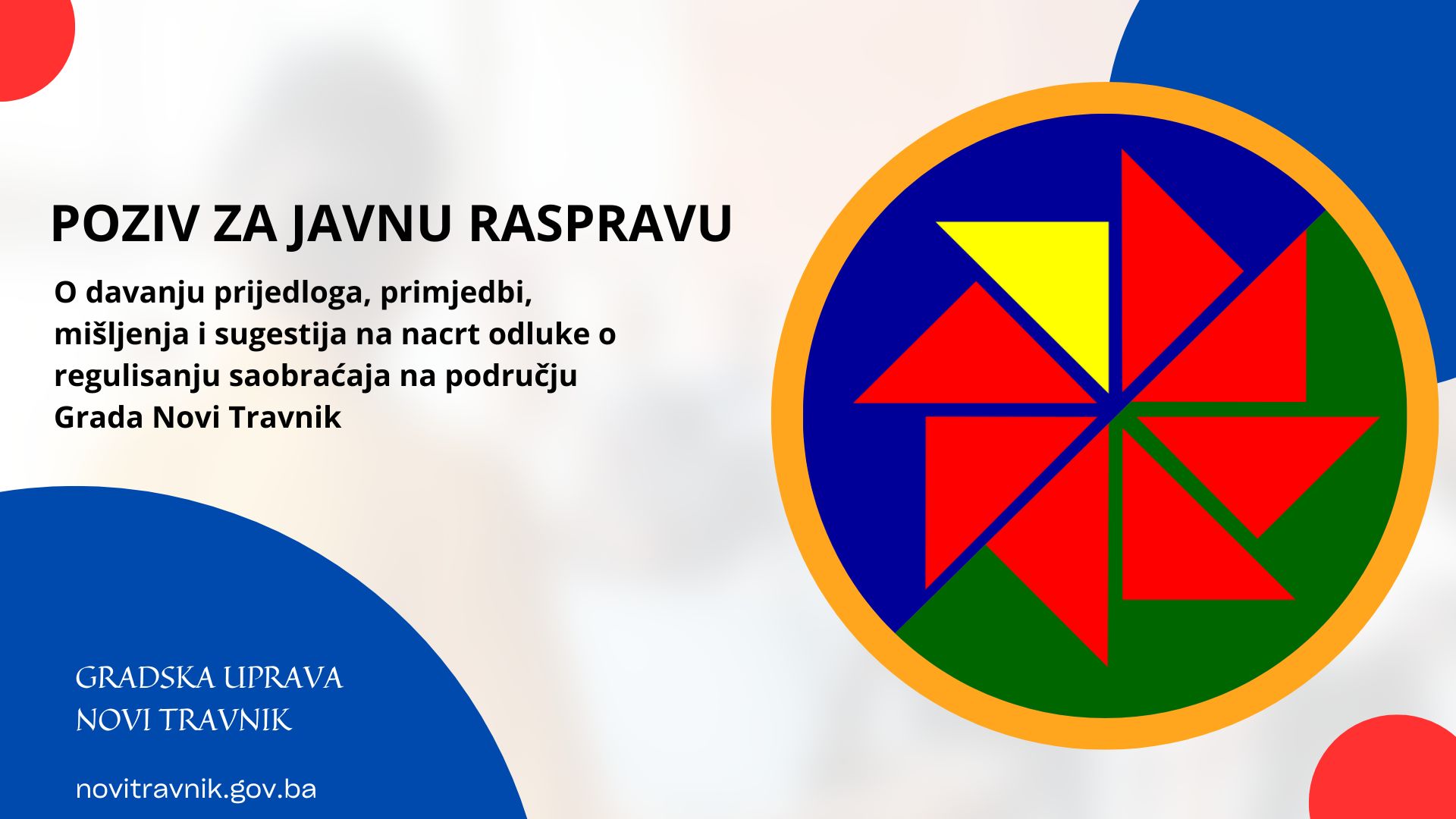 POZIV ZA JAVNU RASPRAVU

O davanju prijedloga, primjedbi, mišljenja i sugestija na nacrt odluke o regulisanju saobraćaja na području Grada Novi Travnik

GRADSKA UPRAVA
NOVI TRAVNIK

novitravnik.gov.ba